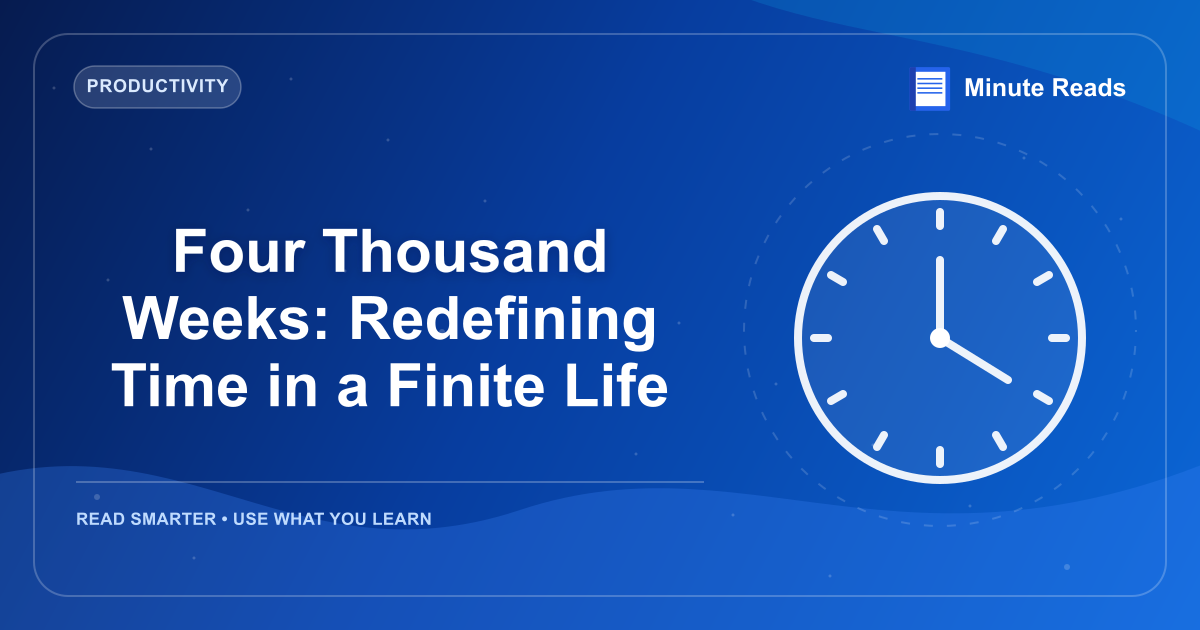 PRODUCTIVITY

Minute Reads

Four Thousand Weeks: Redefining Time in a Finite Life

READ SMARTER • USE WHAT YOU LEARN